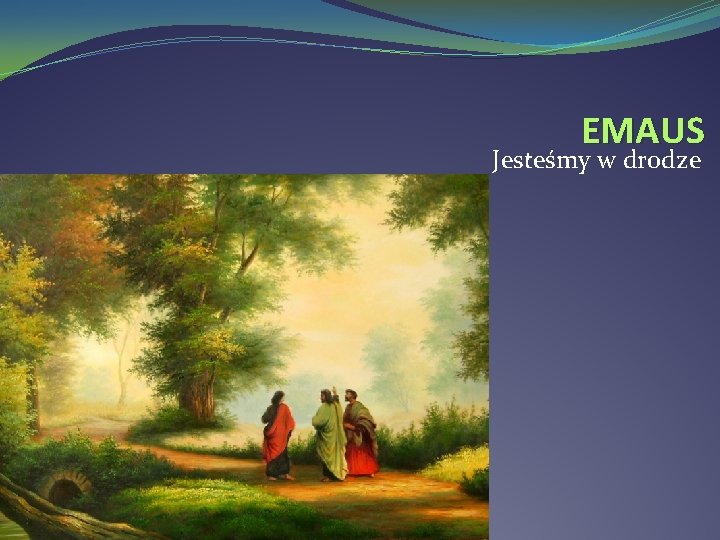 EMAUS
Jesteśmy w drodze